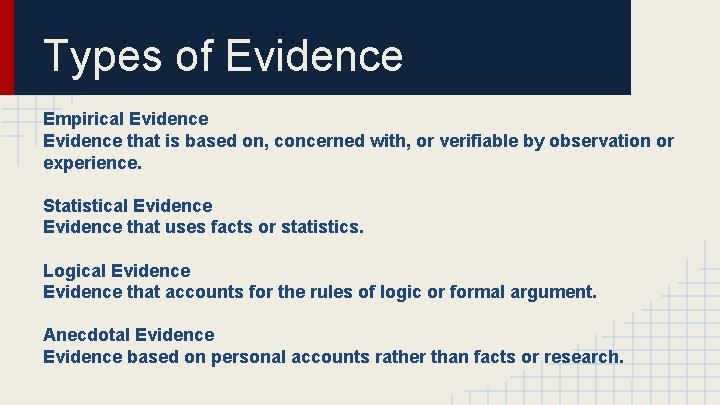 Types of Evidence

Empirical Evidence
Evidence that is based on, concerned with, or verifiable by observation or experience.

Statistical Evidence
Evidence that uses facts or statistics.

Logical Evidence
Evidence that accounts for the rules of logic or formal argument.

Anecdotal Evidence
Evidence based on personal accounts rather than facts or research.